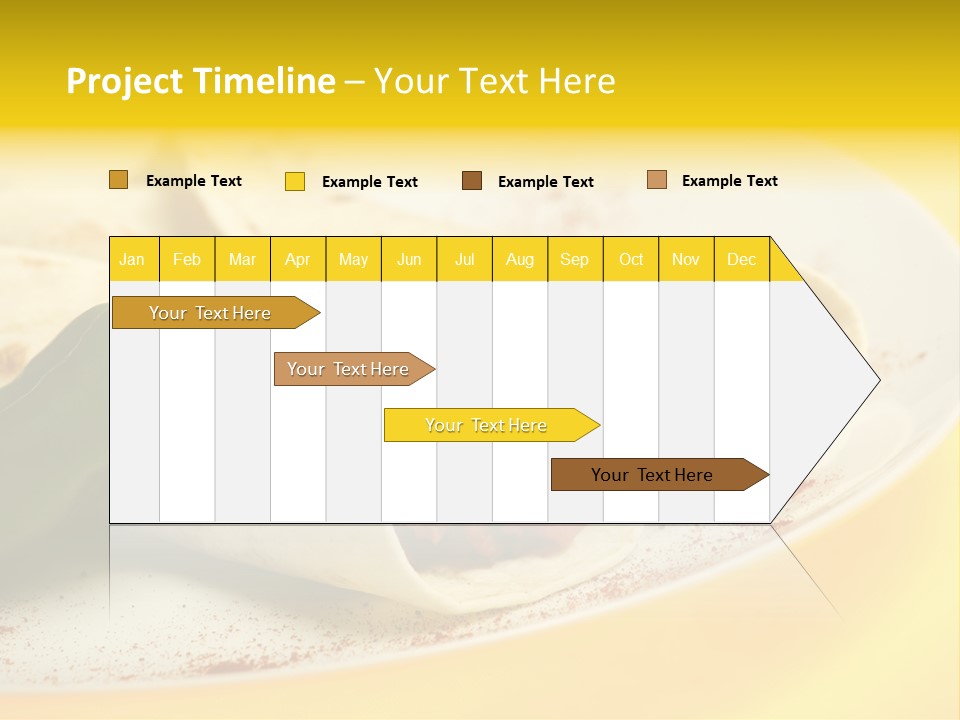 Project Timeline – Your Text Here

Example Text
Example Text
Example Text
Example Text

| Jan | Feb | Mar | Apr | May | Jun | Jul | Aug | Sep | Oct | Nov | Dec |
|---|---|---|---|---|---|---|---|---|---|---|---|

Your Text Here
Your Text Here
Your Text Here
Your Text Here